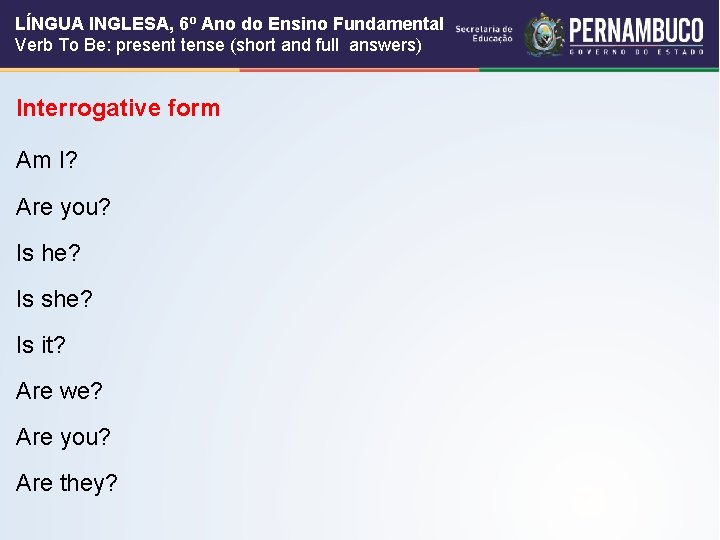 LÍNGUA INGLESA, 6º Ano do Ensino Fundamental
Verb To Be: present tense (short and full answers)

Secretaria de Educação

PERNAMBUCO
GOVERNO DO ESTADO

Interrogative form

Am I?

Are you?

Is he?

Is she?

Is it?

Are we?

Are you?

Are they?